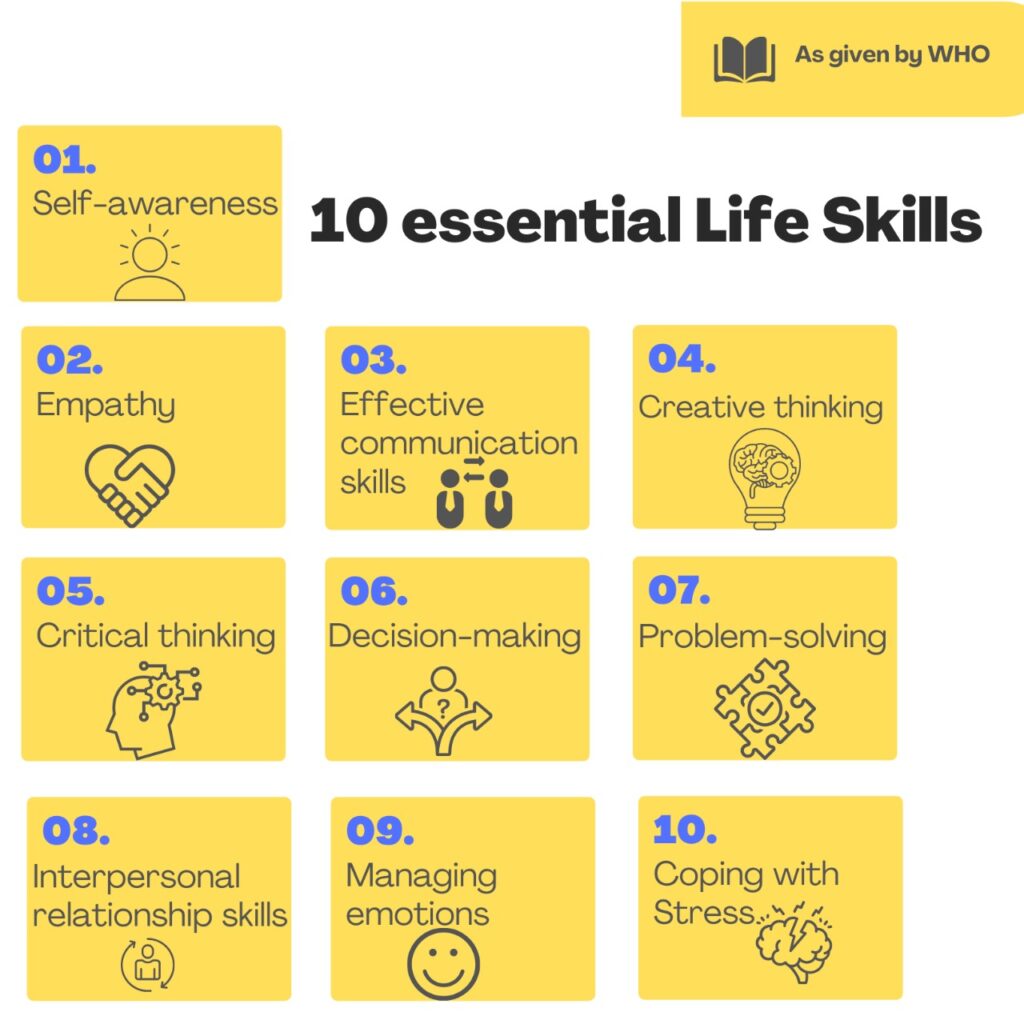 As given by WHO

01.
Self-awareness

10 essential Life Skills

02.
Empathy

03.
Effective communication skills

04.
Creative thinking

05.
Critical thinking

06.
Decision-making

07.
Problem-solving

08.
Interpersonal relationship skills

09.
Managing emotions

10.
Coping with Stress